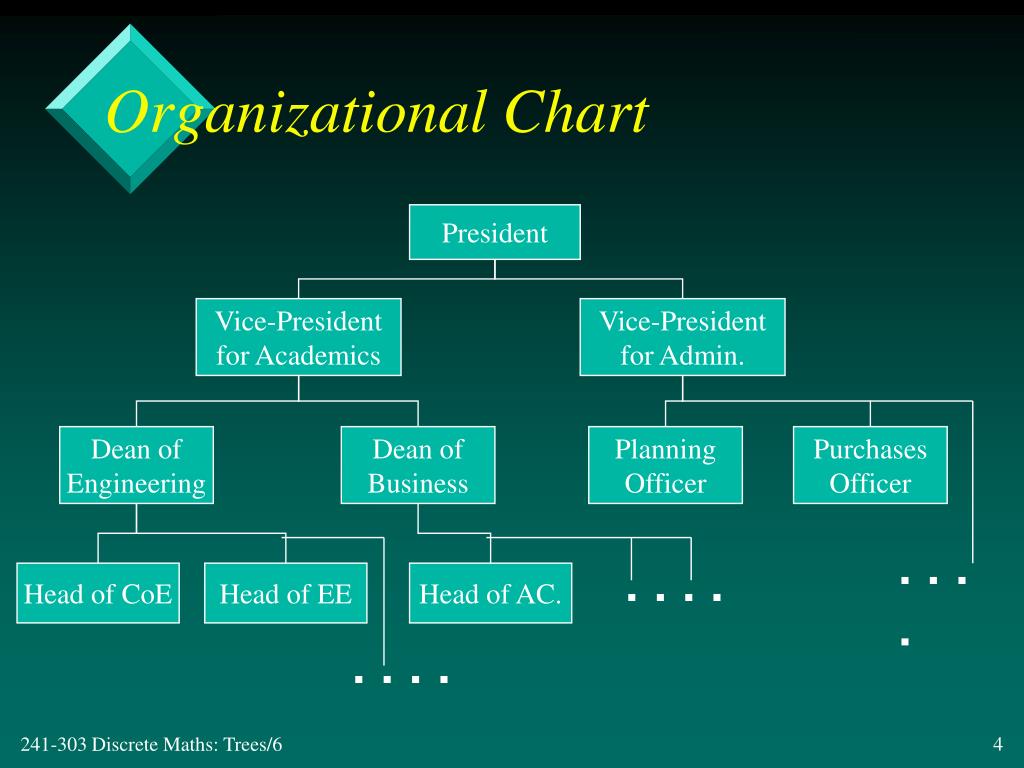 Organizational Chart

President

Vice-President for Academics

Vice-President for Admin.

Dean of Engineering

Dean of Business

Planning Officer

Purchases Officer

Head of CoE

Head of EE

Head of AC.

. . . .

. . . .

. . . .

241-303 Discrete Maths: Trees/6

4